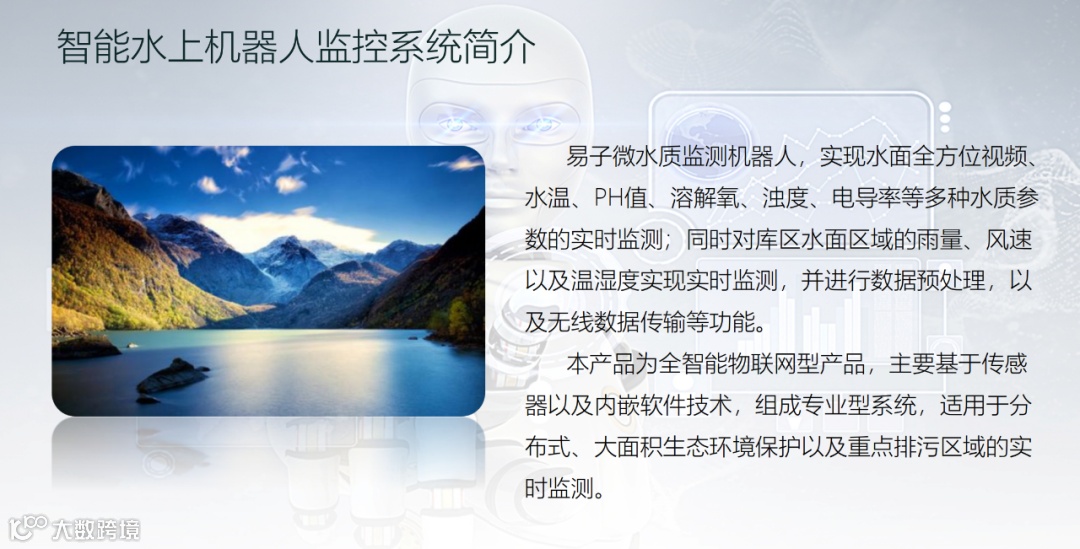 智能水上机器人监控系统简介

易子微水质监测机器人，实现水面全方位视频、水温、PH值、溶解氧、浊度、电导率等多种水质参数的实时监测；同时对库区水面区域的雨量、风速以及温湿度实现实时监测，并进行数据预处理，以及无线数据传输等功能。

本产品为全智能物联网型产品，主要基于传感器以及内嵌软件技术，组成专业型系统，适用于分布式、大面积生态环境保护以及重点排污区域的实时监测。

大数跨境